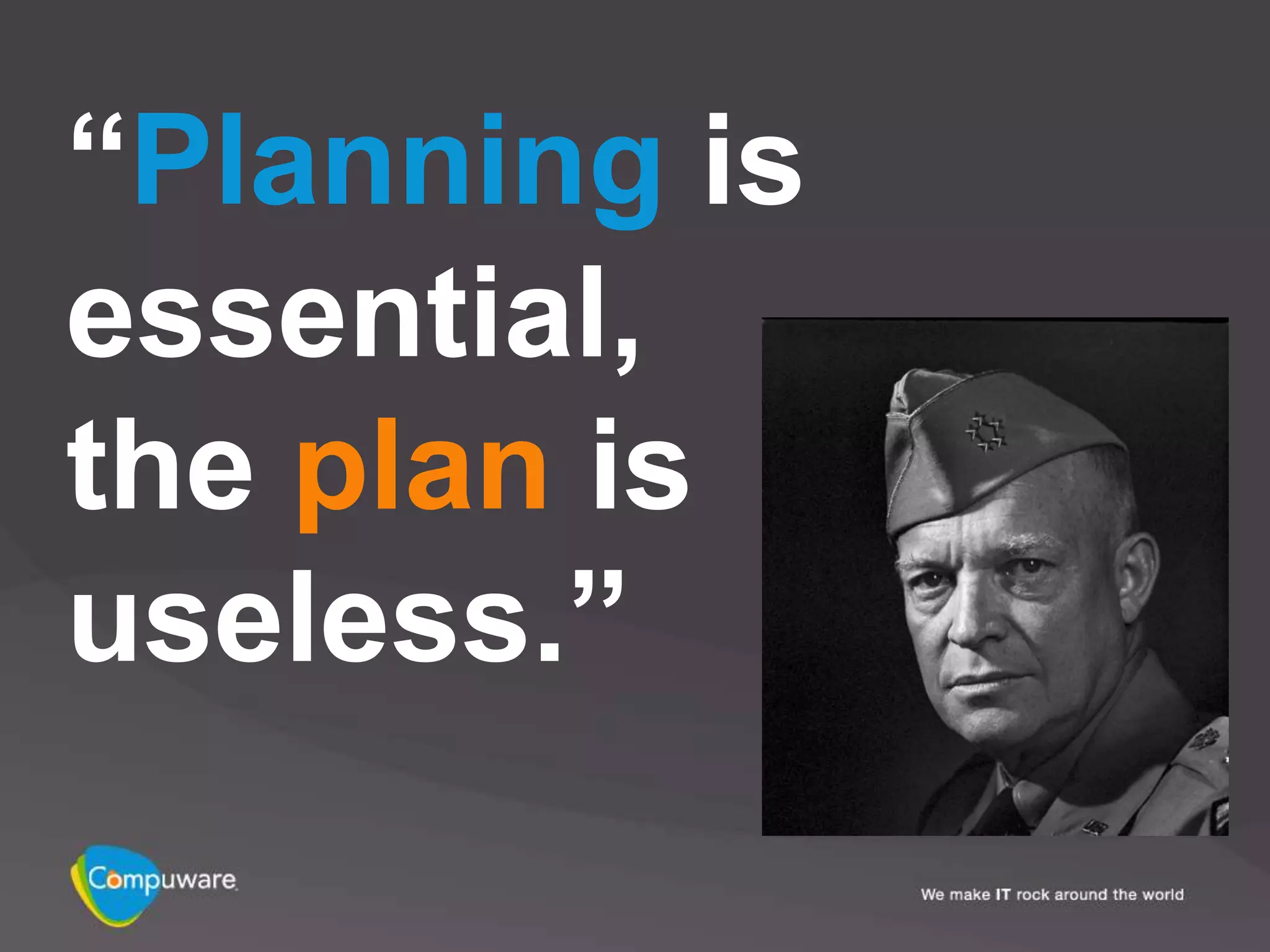 “Planning is essential, the plan is useless.”

Compuware

We make IT rock around the world